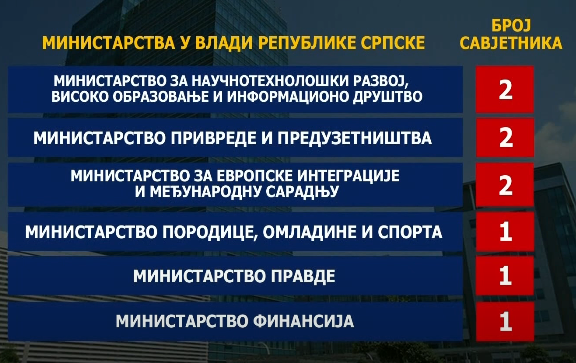 | МИНИСТАРСТВА У ВЛАДИ РЕПУБЛИКЕ СРПСКЕ | БРОЈ САВЈЕТНИКА |
|---|---|
| МИНИСТАРСТВО ЗА НАУЧНОТЕХНОЛОШКИ РАЗВОЈ, ВИСОКО ОБРАЗОВАЊЕ И ИНФОРМАЦИОНО ДРУШТВО | 2 |
| МИНИСТАРСТВО ПРИВРЕДЕ И ПРЕДУЗЕТНИШТВА | 2 |
| МИНИСТАРСТВО ЗА ЕВРОПСКЕ ИНТЕГРАЦИЈЕ И МЕЂУНАРОДНУ САРАДЊУ | 2 |
| МИНИСТАРСТВО ПОРОДИЦЕ, ОМЛАДИНЕ И СПОРТА | 1 |
| МИНИСТАРСТВО ПРАВДЕ | 1 |
| МИНИСТАРСТВО ФИНАНСИЈА | 1 |